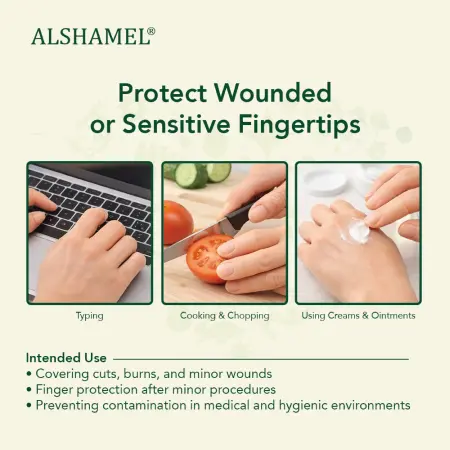 ALSHAMEL®

Protect Wounded or Sensitive Fingertips

Typing

Cooking & Chopping

Using Creams & Ointments

Intended Use

• Covering cuts, burns, and minor wounds
• Finger protection after minor procedures
• Preventing contamination in medical and hygienic environments